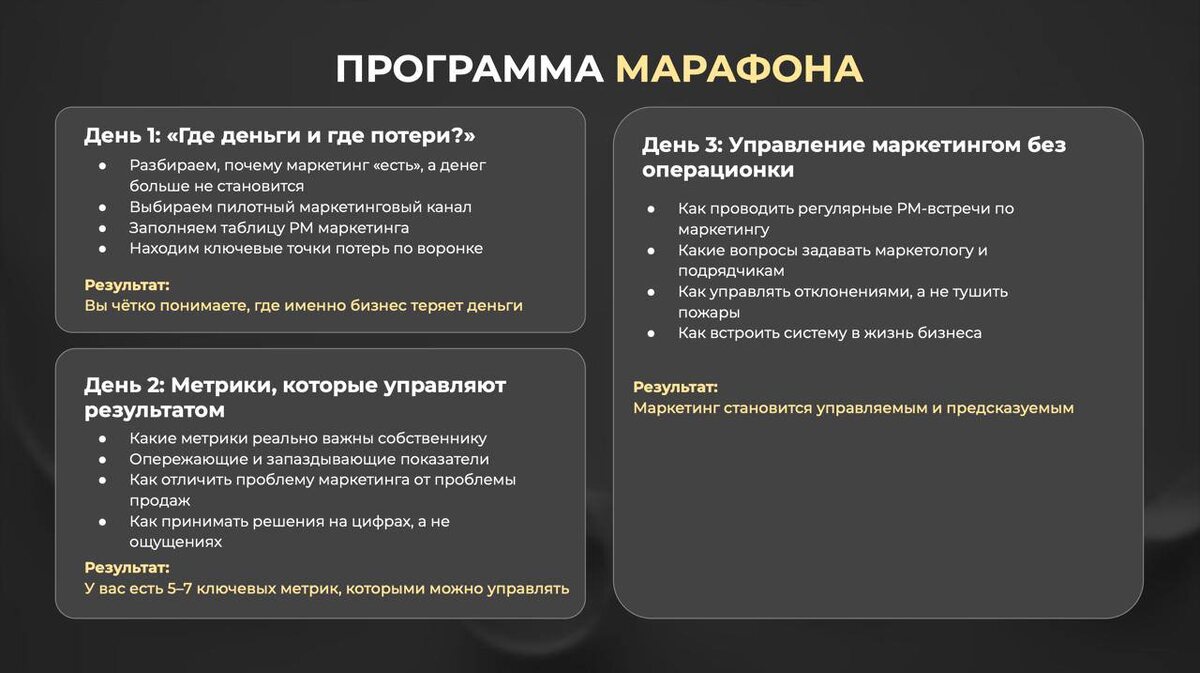 ПРОГРАММА МАРАФОНА

День 1: «Где деньги и где потери?»

- Разбираем, почему маркетинг «есть», а денег больше не становится
- Выбираем пилотный маркетинговый канал
- Заполняем таблицу PM маркетинга
- Находим ключевые точки потерь по воронке

Результат:
Вы чётко понимаете, где именно бизнес теряет деньги

День 2: Метрики, которые управляют результатом

- Какие метрики реально важны собственнику
- Опережающие и запаздывающие показатели
- Как отличить проблему маркетинга от проблемы продаж
- Как принимать решения на цифрах, а не ощущениях

Результат:
У вас есть 5–7 ключевых метрик, которыми можно управлять

День 3: Управление маркетингом без операционки

- Как проводить регулярные PM-встречи по маркетингу
- Какие вопросы задавать маркетологу и подрядчикам
- Как управлять отклонениями, а не тушить пожары
- Как встроить систему в жизнь бизнеса

Результат:
Маркетинг становится управляемым и предсказуемым